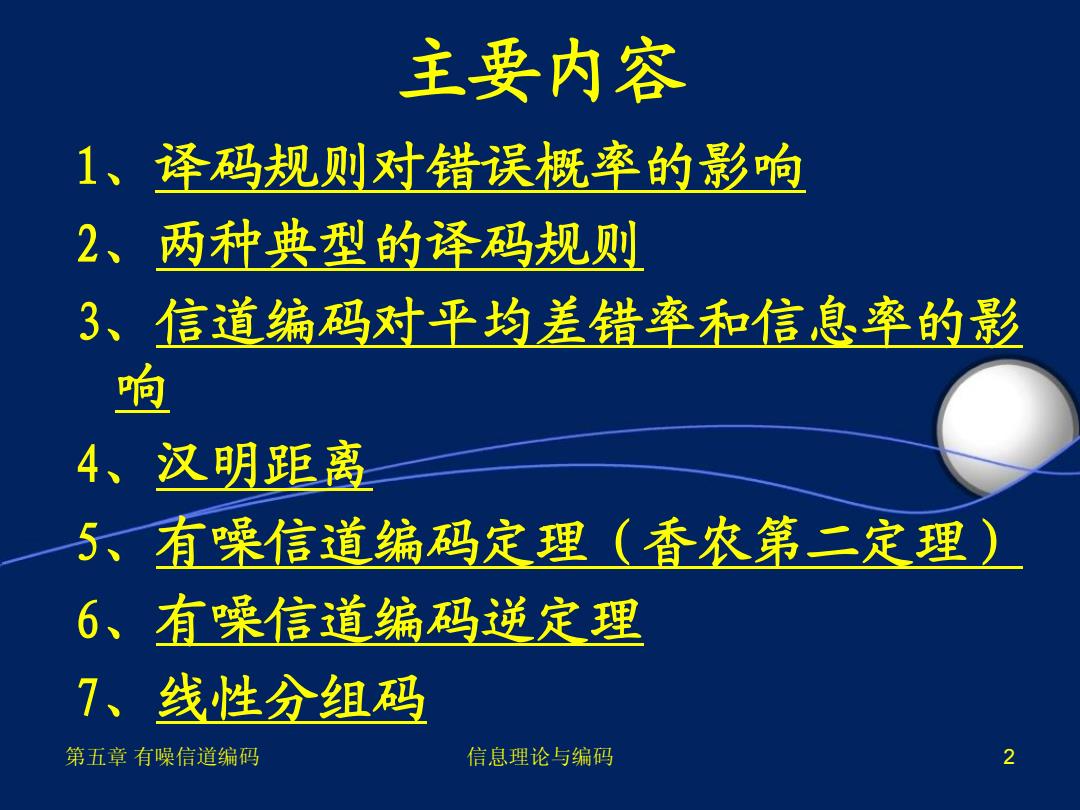 主要内容

1、译码规则对错误概率的影响

2、两种典型的译码规则

3、信道编码对平均差错率和信息率的影响

4、汉明距离

5、有噪信道编码定理（香农第二定理）

6、有噪信道编码逆定理

7、线性分组码

第五章 有噪信道编码

信息理论与编码

2